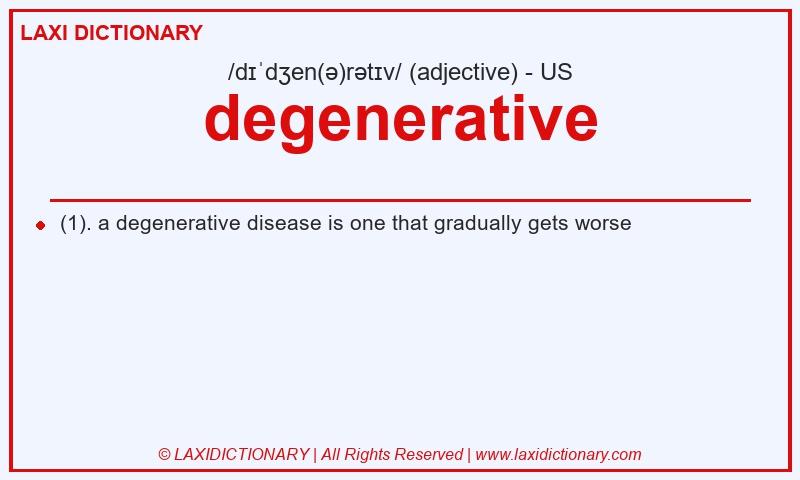 LAXI DICTIONARY

/dɪˈdʒen(ə)rətɪv/ (adjective) - US

degenerative

(1). a degenerative disease is one that gradually gets worse

© LAXIDICTIONARY | All Rights Reserved | www.laxidictionary.com